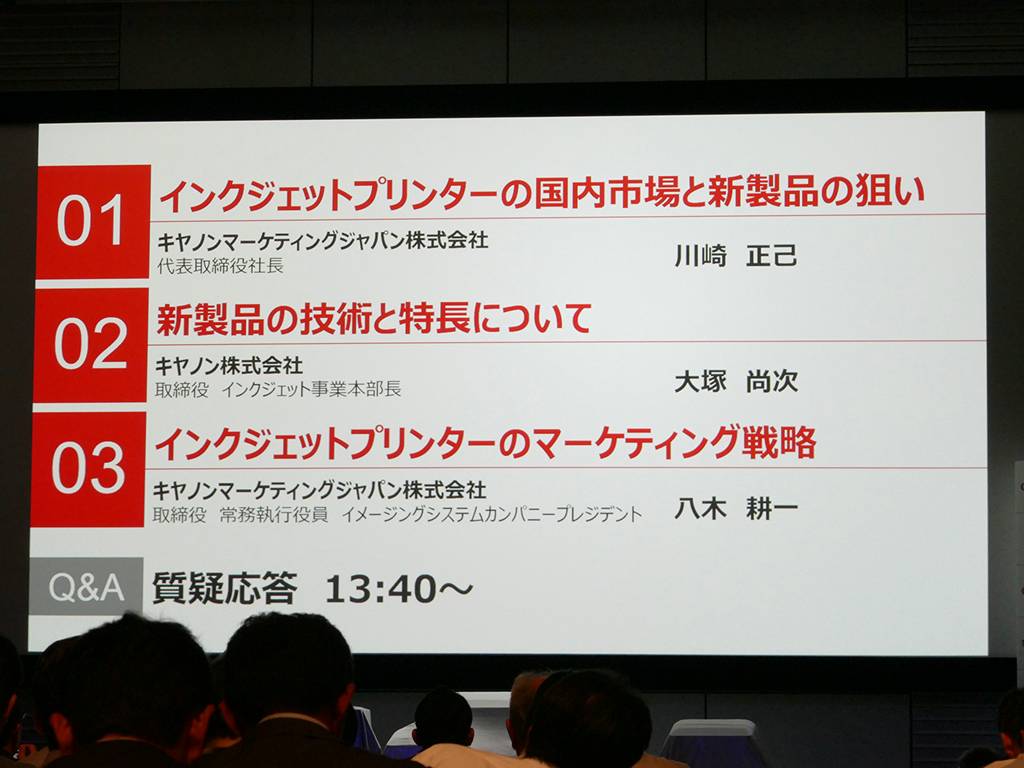 01 インクジェットプリンターの国内市場と新製品の狙い

キヤノンマーケティングジャパン株式会社
代表取締役社長
川崎　正己

02 新製品の技術と特長について

キヤノン株式会社
取締役　インクジェット事業本部長
大塚　尚次

03 インクジェットプリンターのマーケティング戦略

キヤノンマーケティングジャパン株式会社
取締役　常務執行役員　イメージングシステムカンパニープレジデント
八木　耕一

Q&A 質疑応答　13:40～